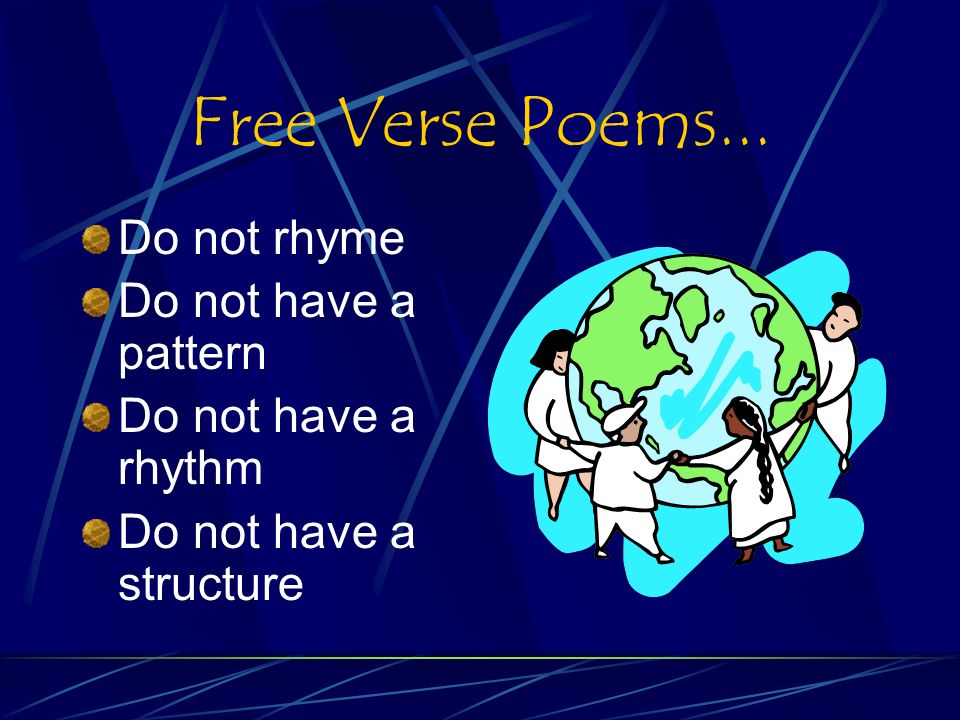 Free Verse Poems…

Do not rhyme
Do not have a pattern
Do not have a rhythm
Do not have a structure